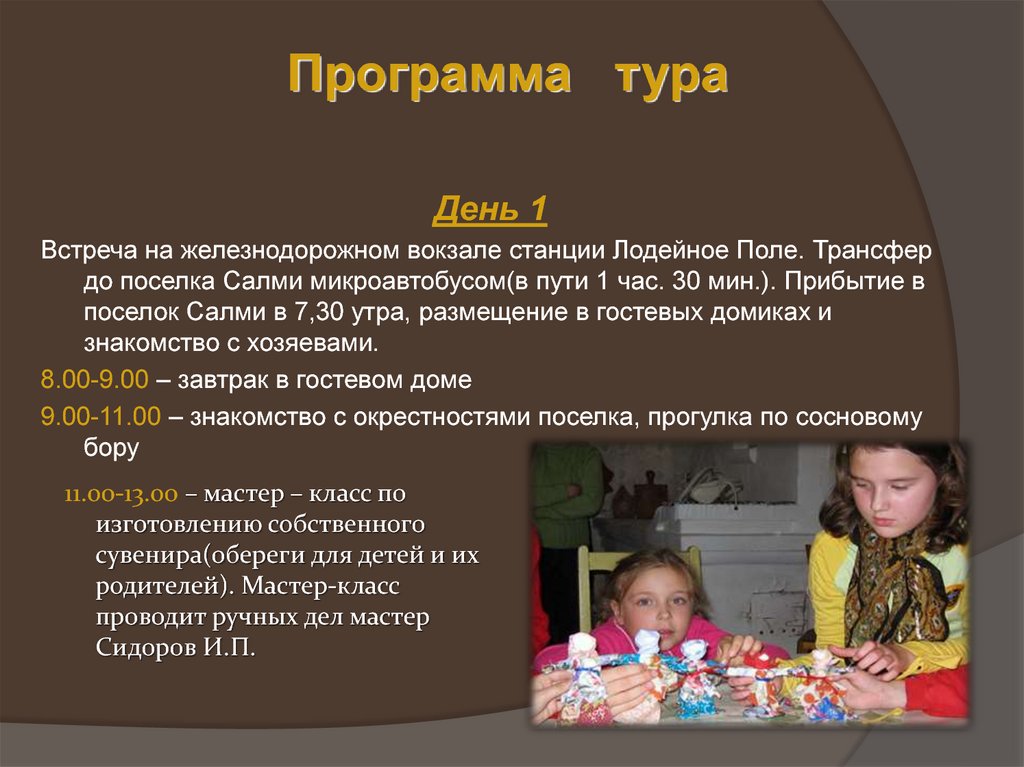 Программа тура

День 1

Встреча на железнодорожном вокзале станции Лодейное Поле. Трансфер до поселка Салми микроавтобусом(в пути 1 час. 30 мин.). Прибытие в поселок Салми в 7,30 утра, размещение в гостевых домиках и знакомство с хозяевами.

8.00-9.00 – завтрак в гостевом доме

9.00-11.00 – знакомство с окрестностями поселка, прогулка по сосновому бору

11.00-13.00 – мастер – класс по изготовлению собственного сувенира(обереги для детей и их родителей). Мастер-класс проводит ручных дел мастер Сидоров И.П.